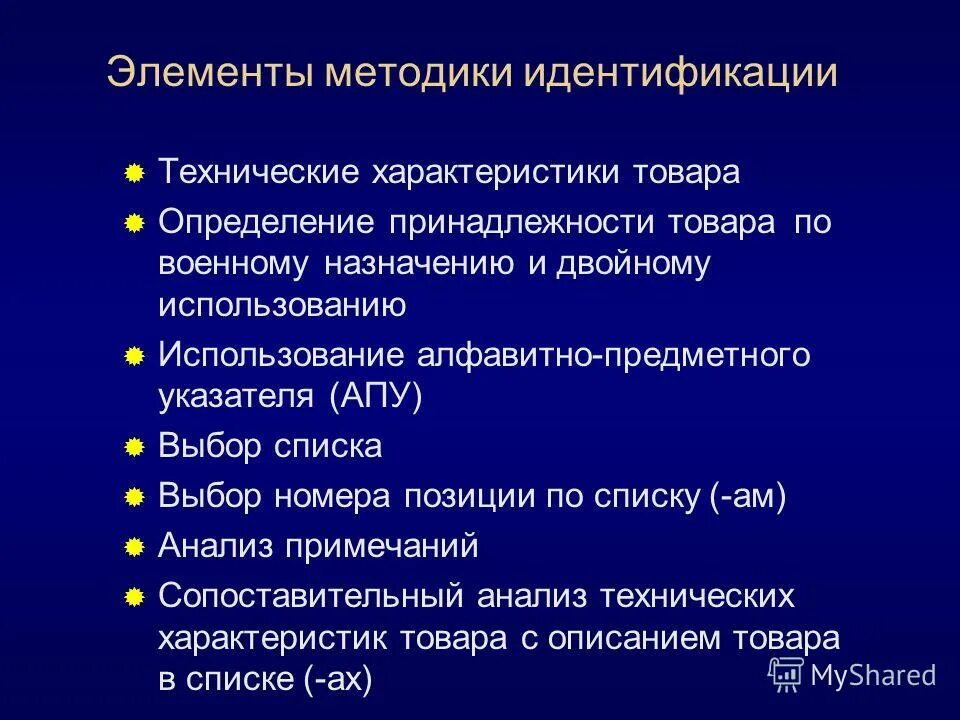 Элементы методики идентификации

Технические характеристики товара

Определение принадлежности товара по военному назначению и двойному использованию

Использование алфавитно-предметного указателя (АПУ)

Выбор списка

Выбор номера позиции по списку (-ам)

Анализ примечаний

Сопоставительный анализ технических характеристик товара с описанием товара в списке (-ах)

MyShared